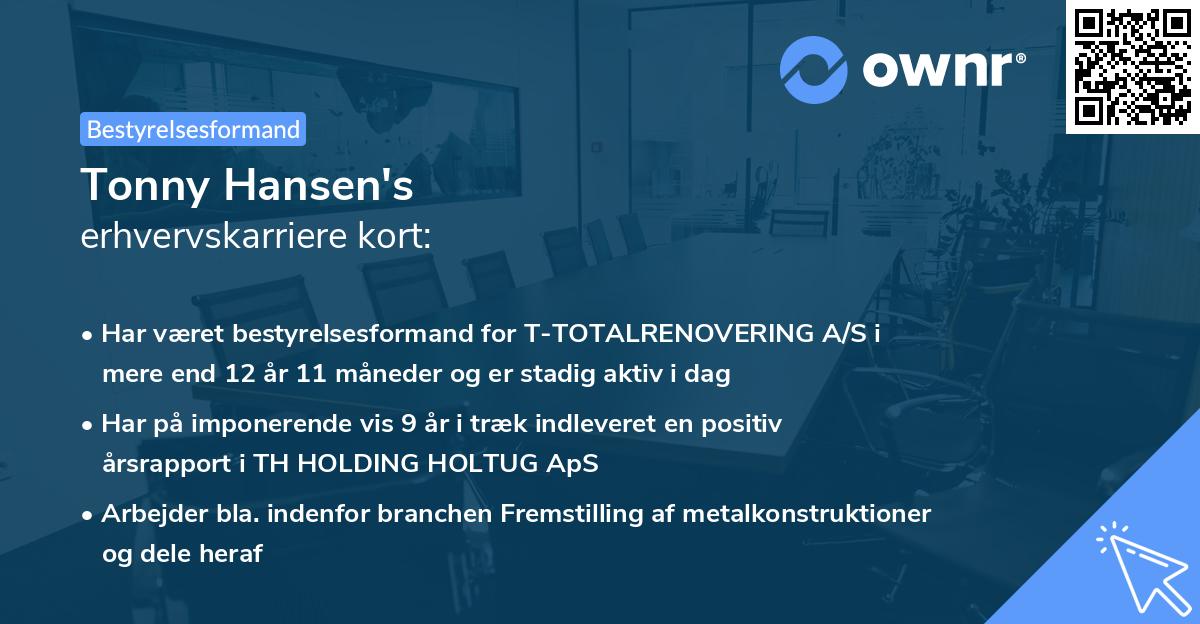 ownr®

Bestyrelsesformand

Tonny Hansen's
erhvervskarriere kort:

• Har været bestyrelsesformand for T-TOTALRENOVERING A/S i mere end 12 år 11 måneder og er stadig aktiv i dag

• Har på imponerende vis 9 år i træk indleveret en positiv årsrapport i TH HOLDING HOLTUG ApS

• Arbejder bla. indenfor branchen Fremstilling af metalkonstruktioner og dele heraf